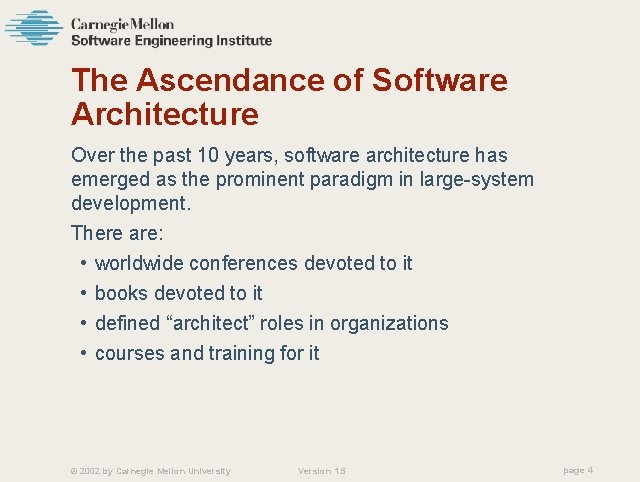 Carnegie Mellon
Software Engineering Institute

The Ascendance of Software Architecture

Over the past 10 years, software architecture has emerged as the prominent paradigm in large-system development.

There are:

• worldwide conferences devoted to it
• books devoted to it
• defined "architect" roles in organizations
• courses and training for it

© 2002 by Carnegie Mellon University Version 1.5 page 4